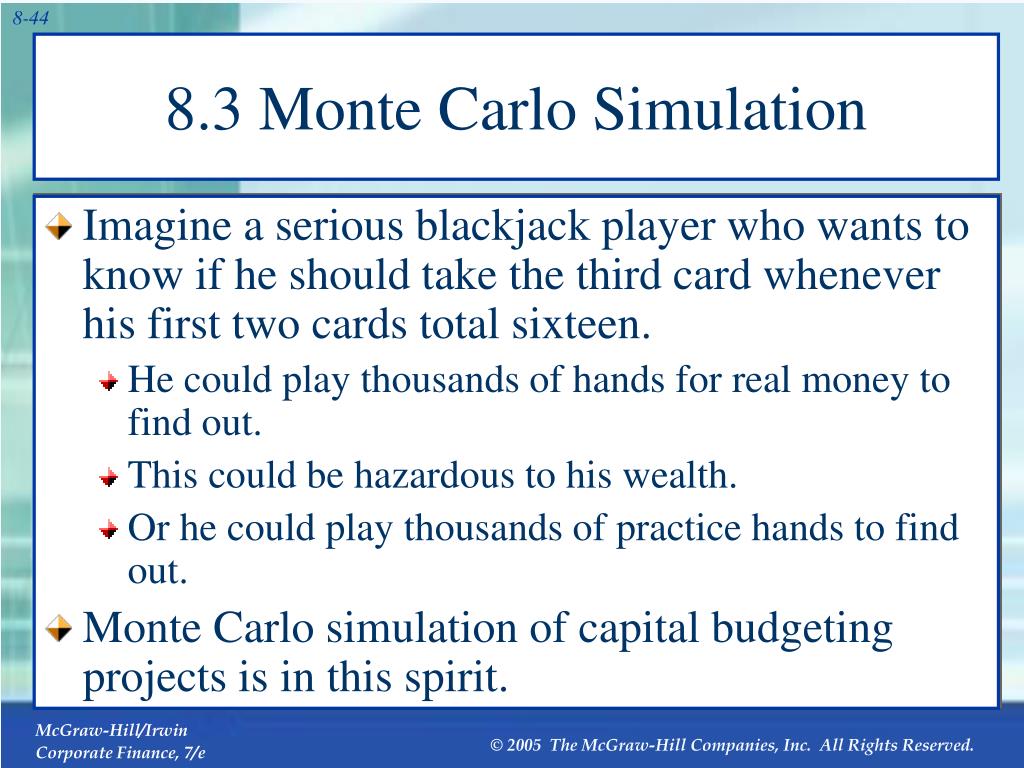 8-44

8.3 Monte Carlo Simulation

Imagine a serious blackjack player who wants to know if he should take the third card whenever his first two cards total sixteen.

He could play thousands of hands for real money to find out.

This could be hazardous to his wealth.

Or he could play thousands of practice hands to find out.

Monte Carlo simulation of capital budgeting projects is in this spirit.

McGraw-Hill/Irwin
Corporate Finance, 7/e

© 2005 The McGraw-Hill Companies, Inc. All Rights Reserved.